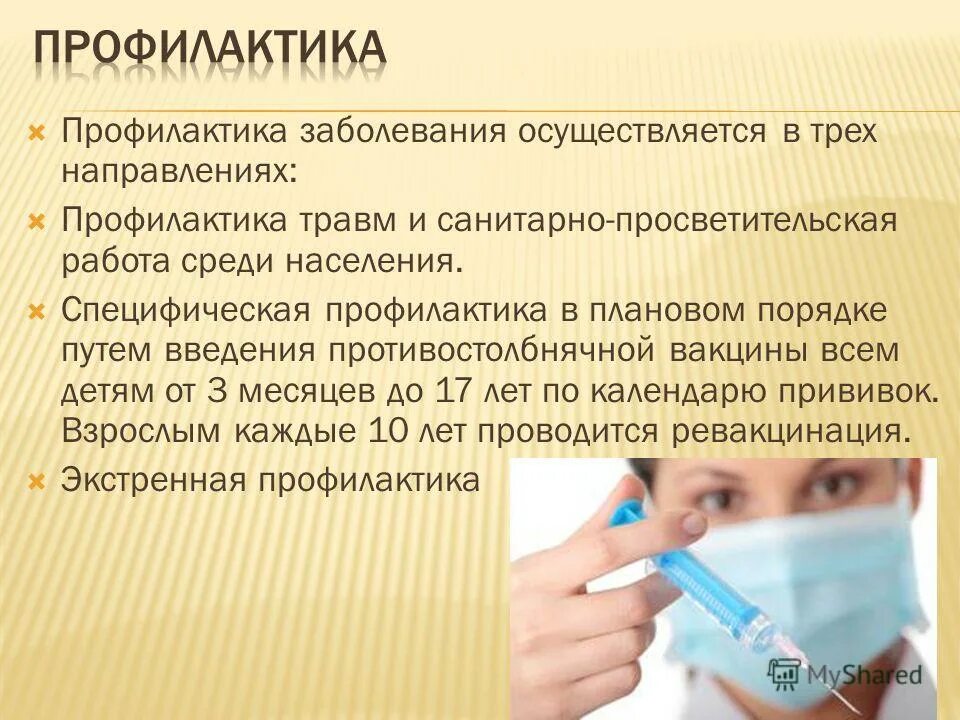 ПРОФИЛАКТИКА

Профилактика заболевания осуществляется в трех направлениях:

Профилактика травм и санитарно-просветительская работа среди населения.

Специфическая профилактика в плановом порядке путем введения противостолбнячной вакцины всем детям от 3 месяцев до 17 лет по календарю прививок. Взрослым каждые 10 лет проводится ревакцинация.

Экстренная профилактика

MyShared